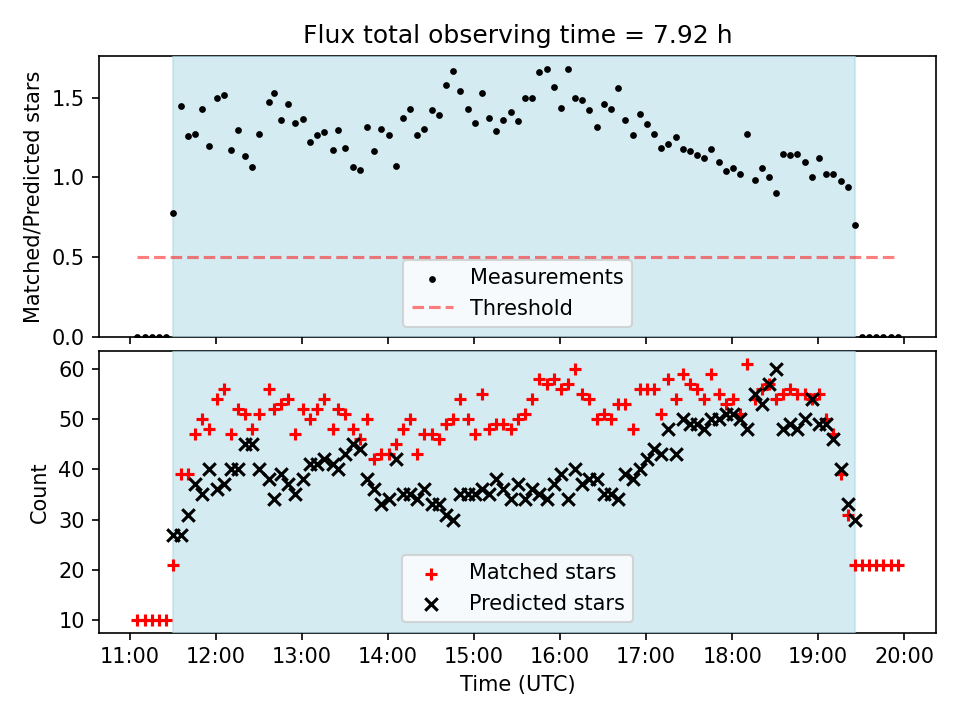 Flux total observing time = 7.92 h

Matched/Predicted stars

1.5
1.0
0.5
0.0

Measurements
Threshold

Count

60
50
40
30
20
10

Matched stars
Predicted stars

11:00 12:00 13:00 14:00 15:00 16:00 17:00 18:00 19:00 20:00

Time (UTC)